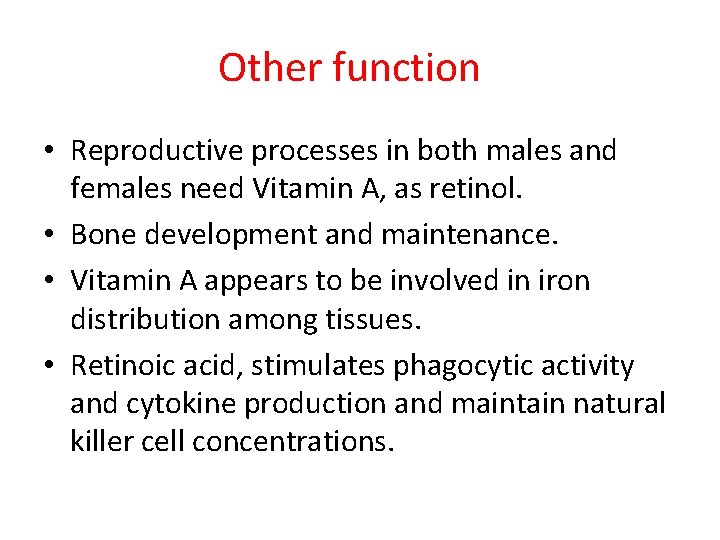 Other function

• Reproductive processes in both males and females need Vitamin A, as retinol.
• Bone development and maintenance.
• Vitamin A appears to be involved in iron distribution among tissues.
• Retinoic acid, stimulates phagocytic activity and cytokine production and maintain natural killer cell concentrations.